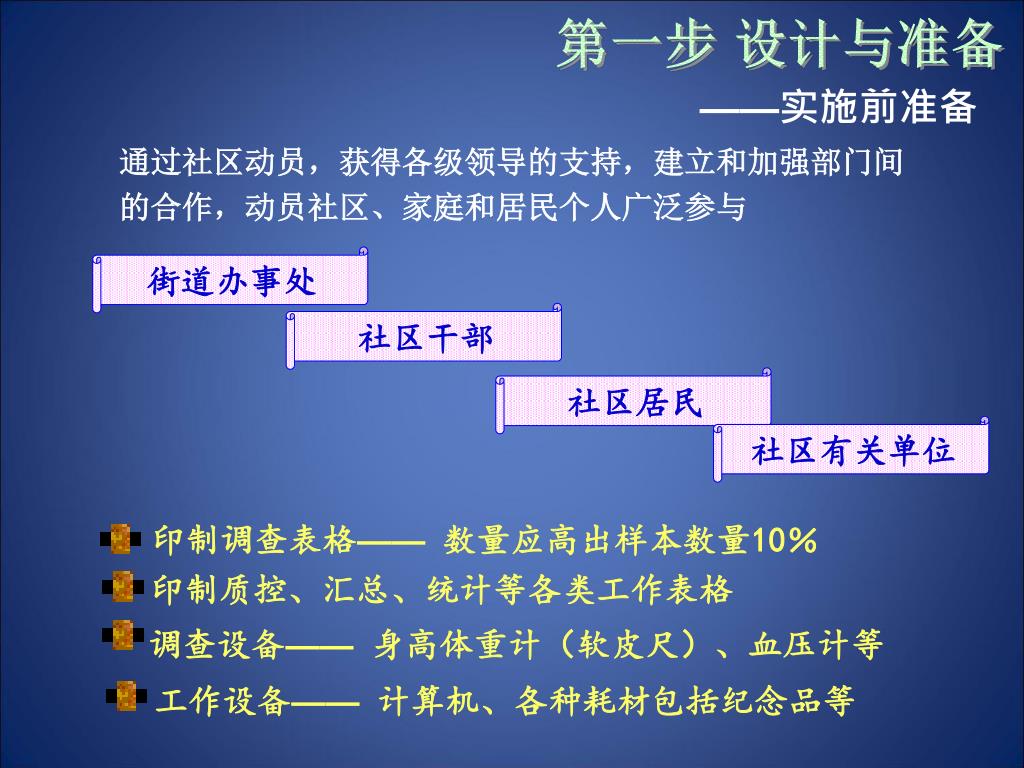 第一步 设计与准备

——实施前准备

通过社区动员，获得各级领导的支持，建立和加强部门间的合作，动员社区、家庭和居民个人广泛参与

街道办事处

社区干部

社区居民

社区有关单位

印制调查表格—— 数量应高出样本数量10%

印制质控、汇总、统计等各类工作表格

调查设备—— 身高体重计（软皮尺）、血压计等

工作设备—— 计算机、各种耗材包括纪念品等